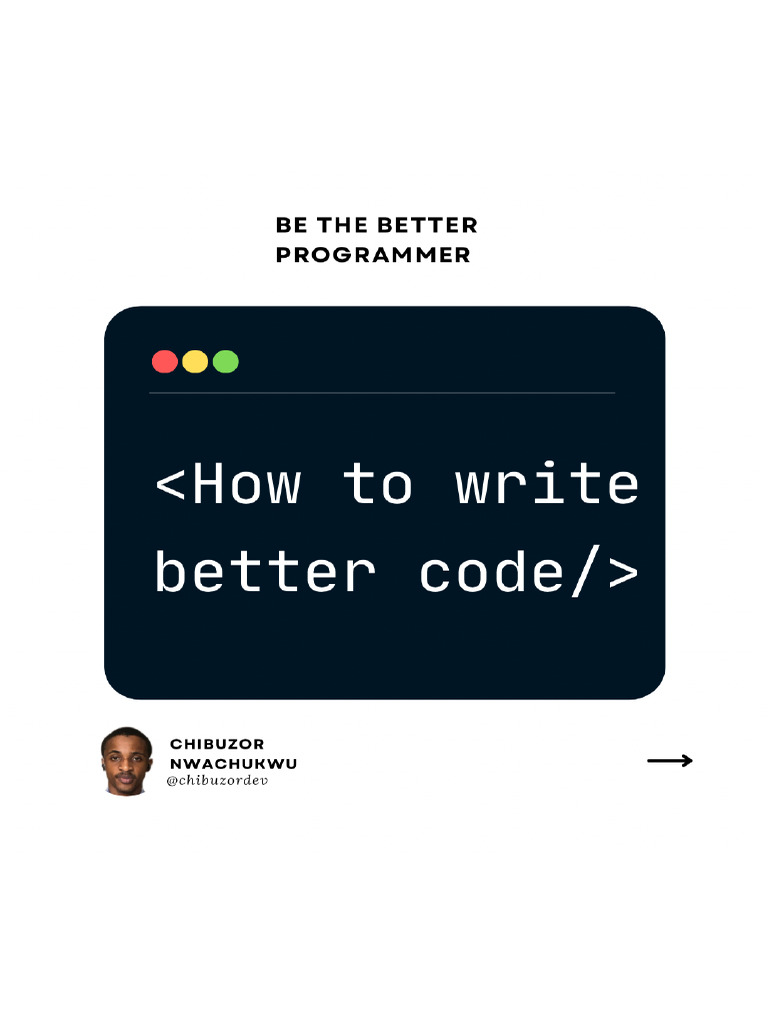 BE THE BETTER PROGRAMMER

<How to write better code/>

CHIBUZOR NWACHUKWU
@chibuzordev